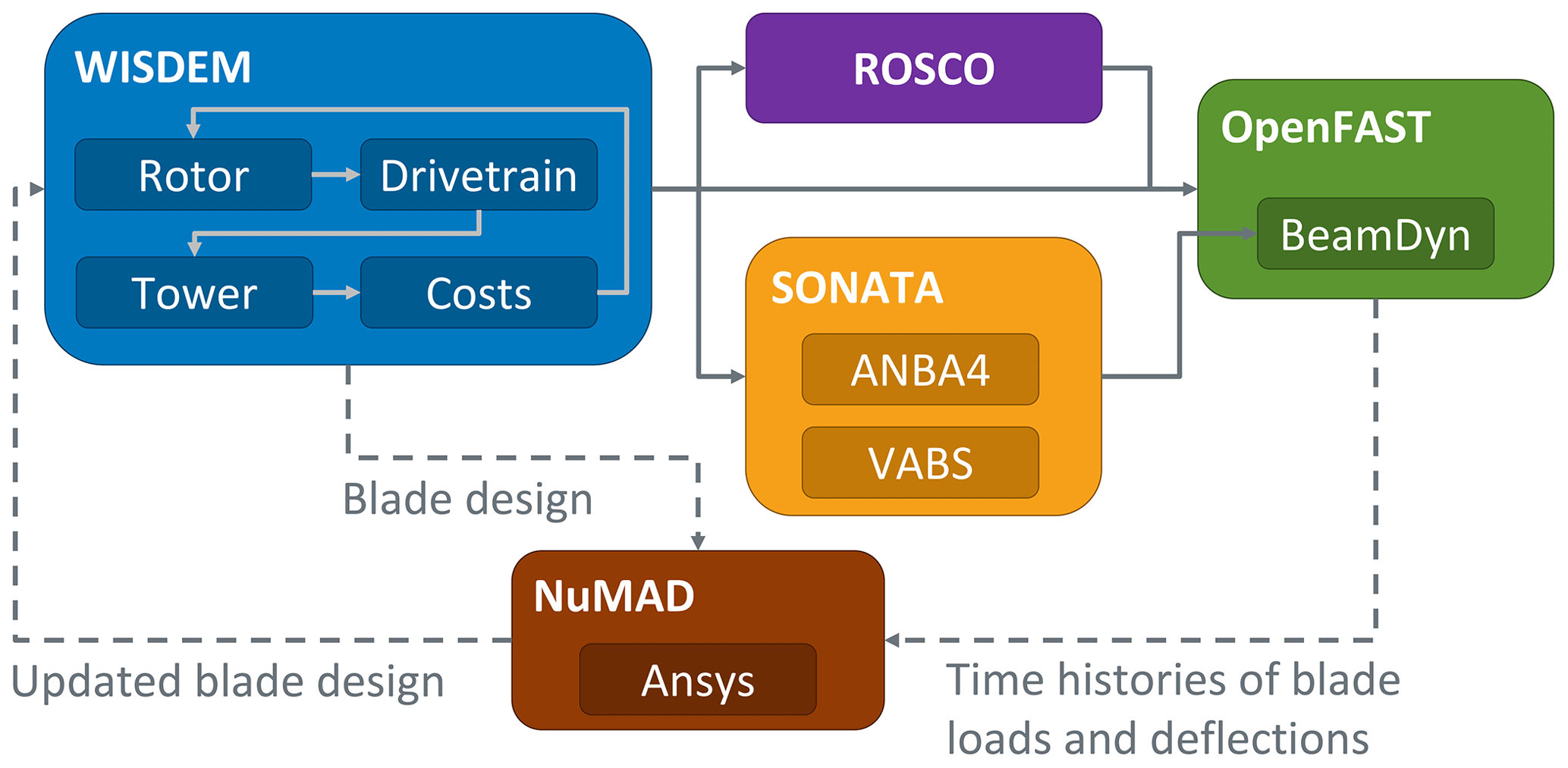 WISDEM
Rotor
Drivetrain
Tower
Costs
ROSCO
OpenFAST
BeamDyn
SONATA
ANBA4
VABS
Blade design
NuMAD
Ansys
Updated blade design
Time histories of blade loads and deflections